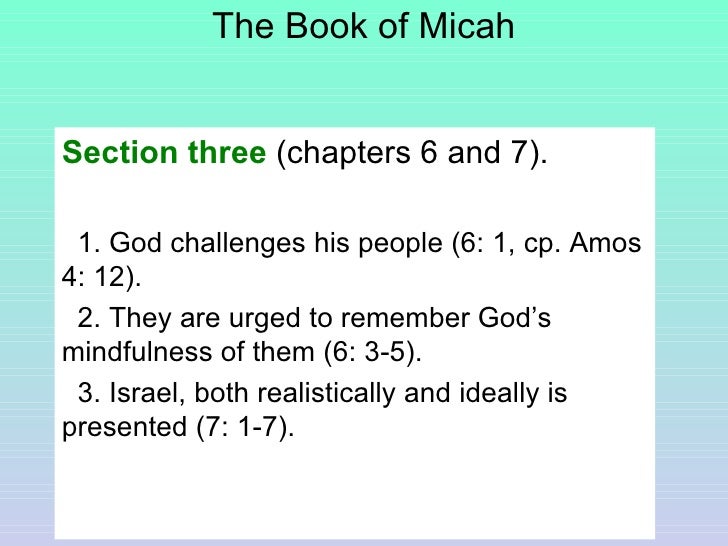 The Book of Micah

Section three (chapters 6 and 7).

1. God challenges his people (6: 1, cp. Amos 4: 12).

2. They are urged to remember God’s mindfulness of them (6: 3-5).

3. Israel, both realistically and ideally is presented (7: 1-7).